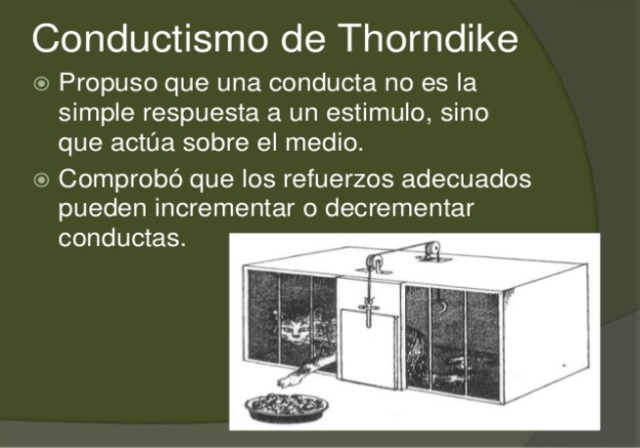 Conductismo de Thorndike

Propuso que una conducta no es la simple respuesta a un estimulo, sino que actúa sobre el medio.

Comprobó que los refuerzos adecuados pueden incrementar o decrementar conductas.